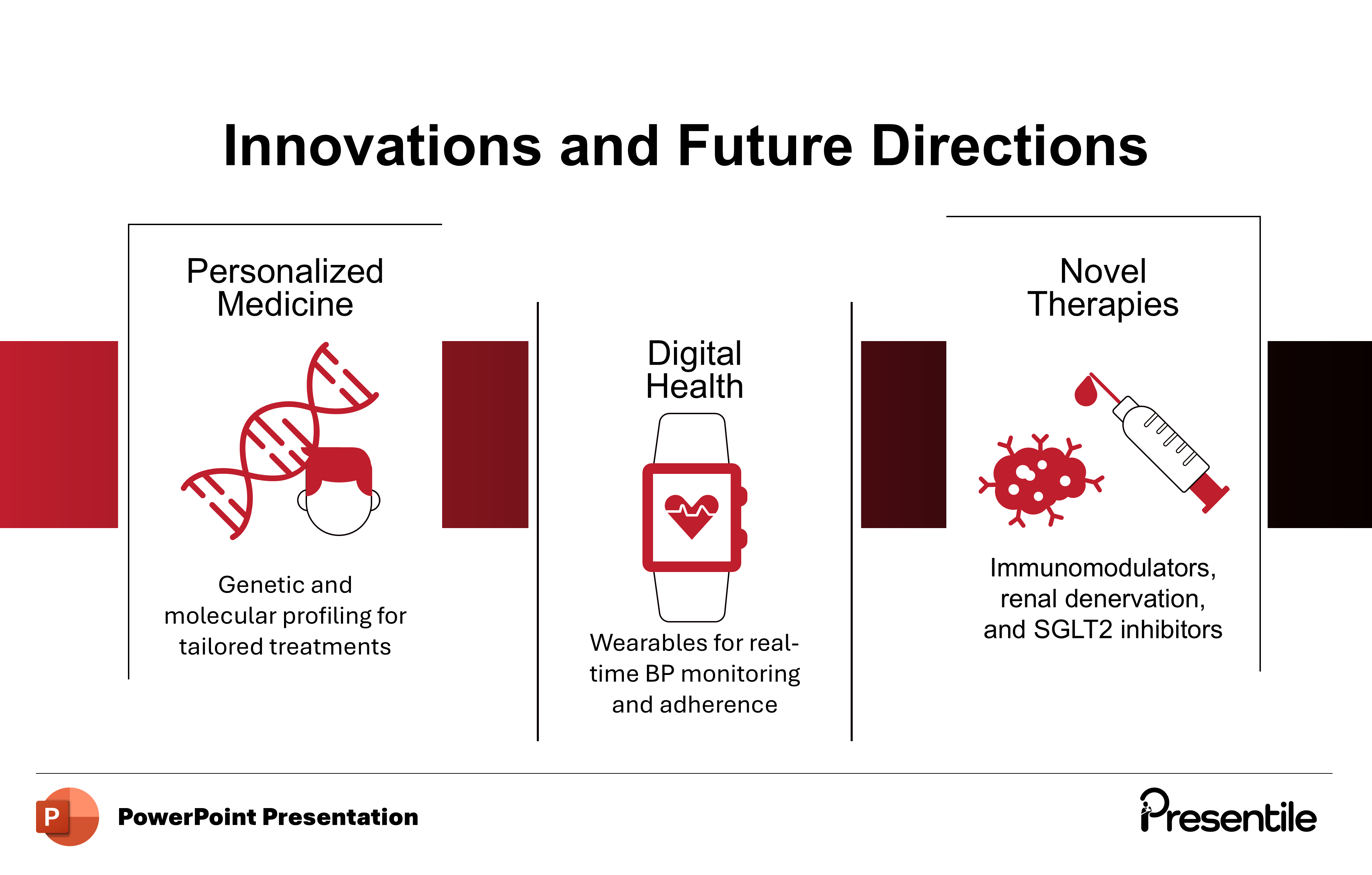 Innovations and Future Directions

Personalized Medicine

Genetic and molecular profiling for tailored treatments

Digital Health

Wearables for real-time BP monitoring and adherence

Novel Therapies

Immunomodulators, renal denervation, and SGLT2 inhibitors

P

PowerPoint Presentation

Presentile